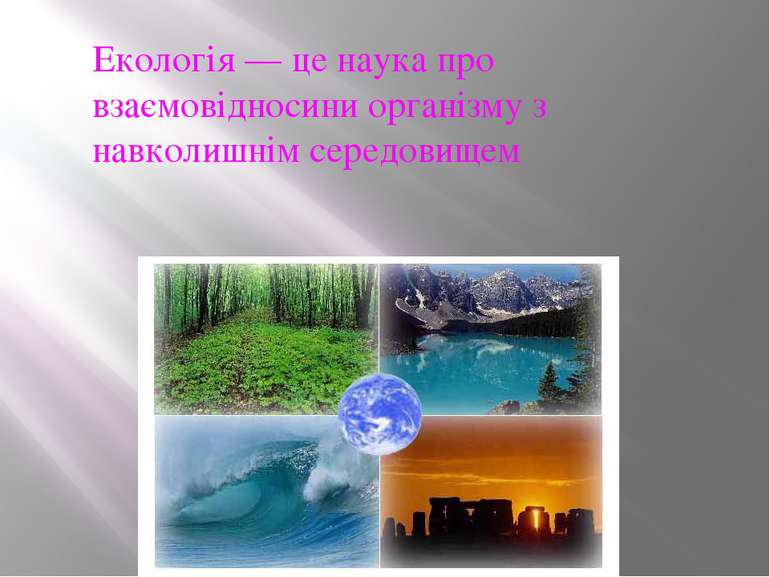 Екологія — це наука про взаємовідносини організму з навколишнім середовищем